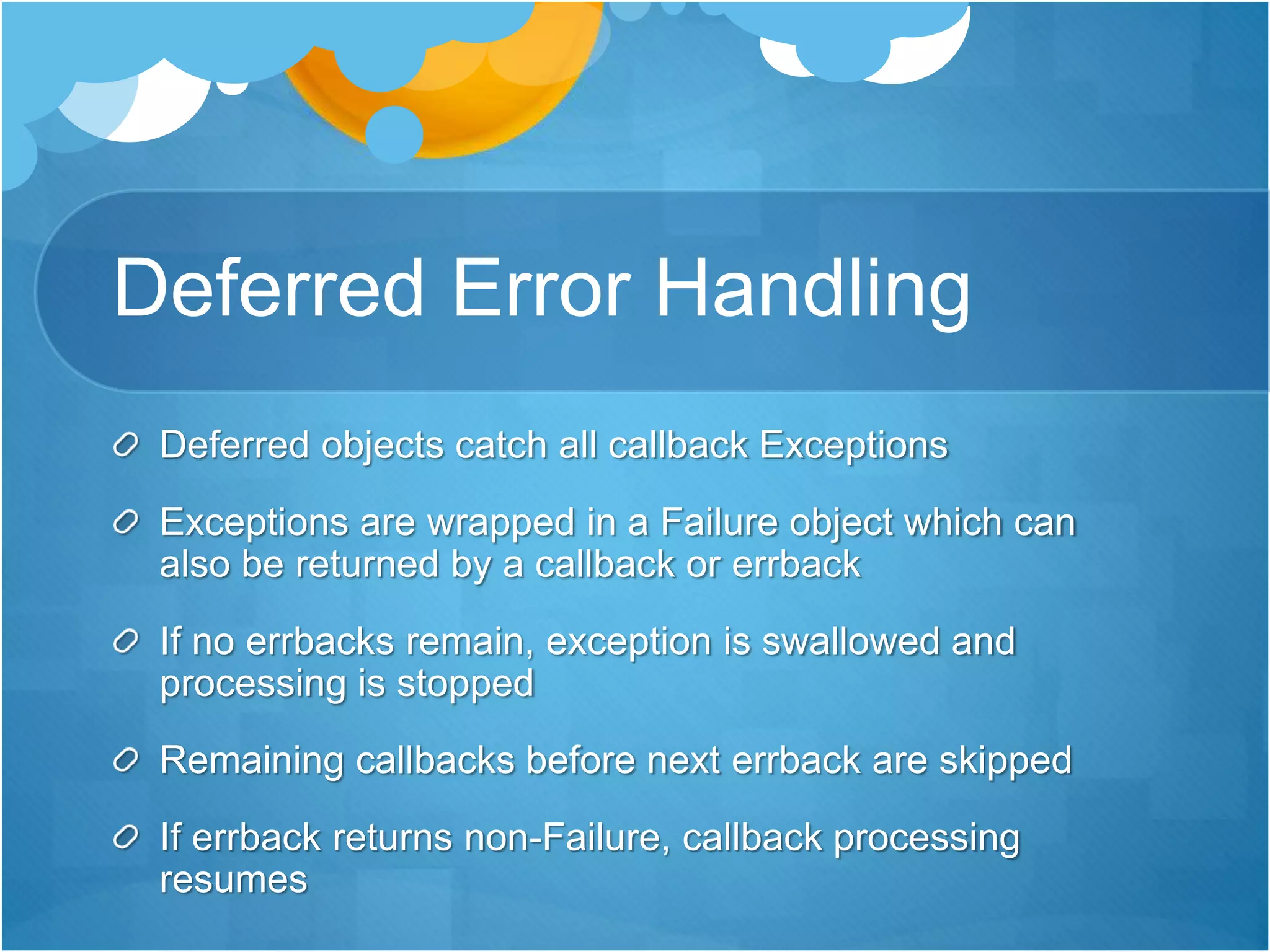 Deferred Error Handling

Deferred objects catch all callback Exceptions

Exceptions are wrapped in a Failure object which can also be returned by a callback or errback

If no errbacks remain, exception is swallowed and processing is stopped

Remaining callbacks before next errback are skipped

If errback returns non-Failure, callback processing resumes